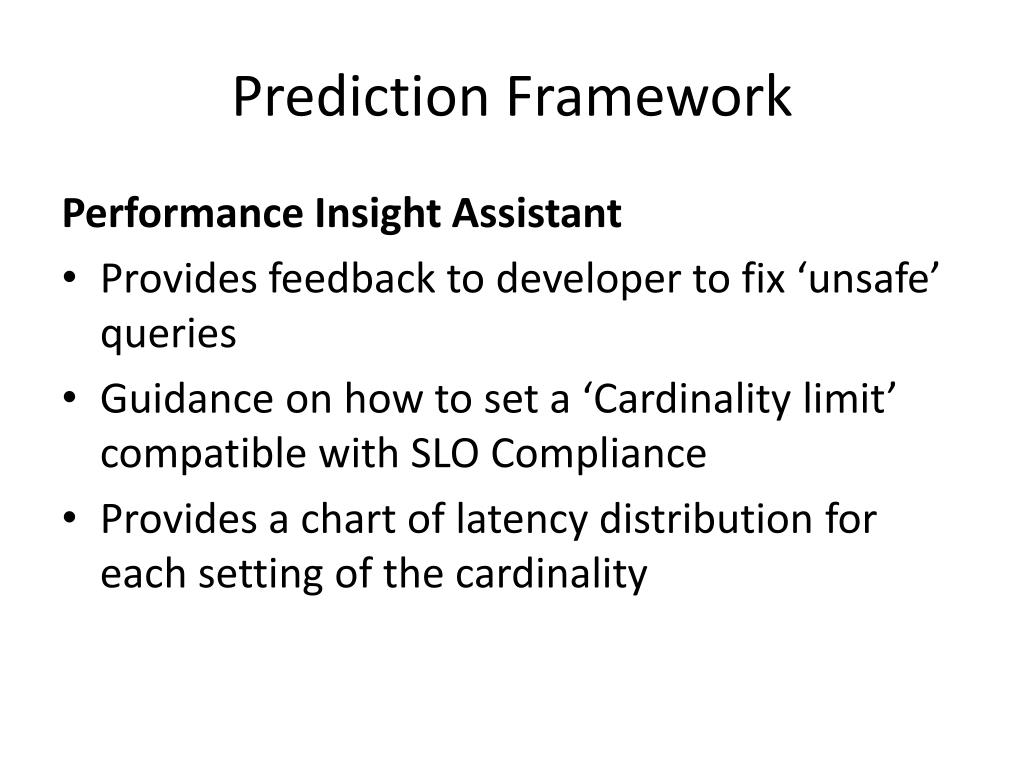 Prediction Framework

Performance Insight Assistant

• Provides feedback to developer to fix ‘unsafe’ queries
• Guidance on how to set a ‘Cardinality limit’ compatible with SLO Compliance
• Provides a chart of latency distribution for each setting of the cardinality